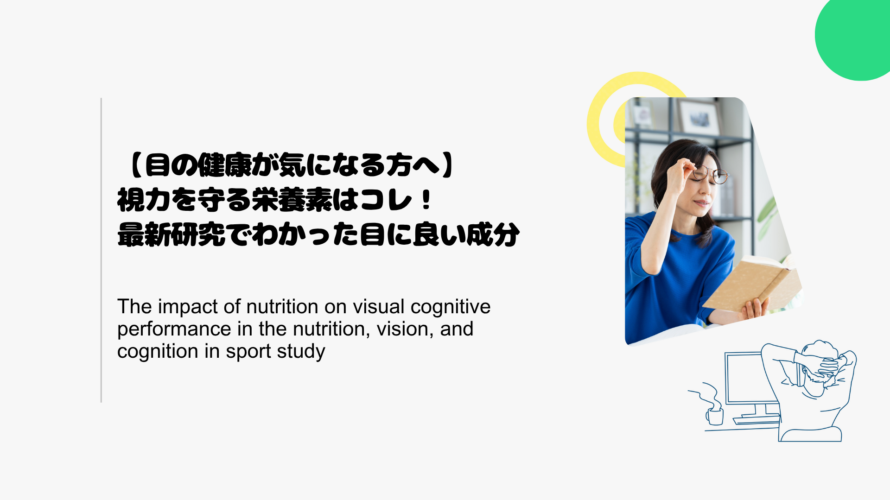 【目の健康が気になる方へ】
視力を守る栄養素はコレ！
最新研究でわかった目に良い成分

The impact of nutrition on visual cognitive performance in the nutrition, vision, and cognition in sport study